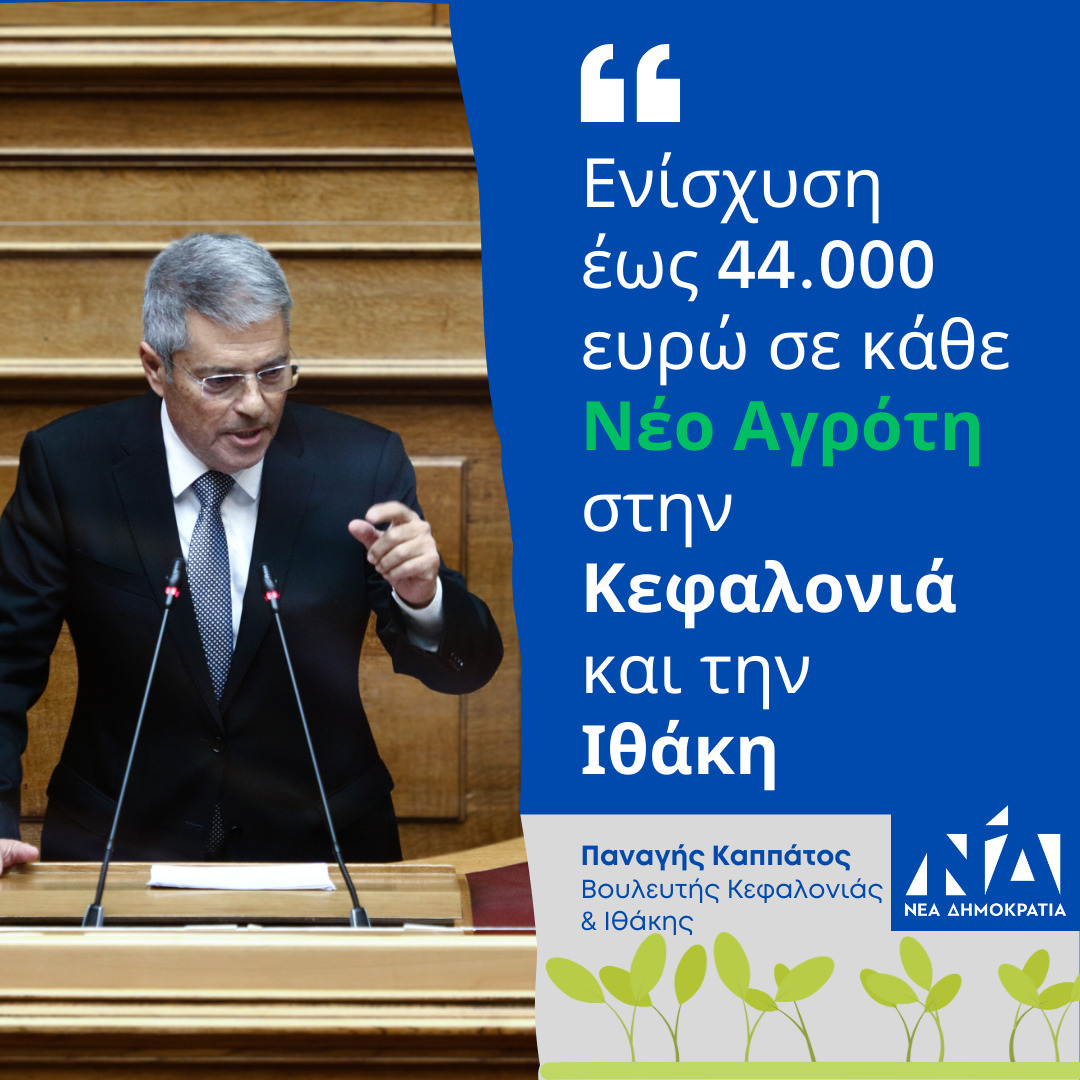 “

Ενίσχυση έως 44.000 ευρώ σε κάθε Νέο Αγρότη στην Κεφαλονιά και την Ιθάκη

Παναγής Καππάτος
Βουλευτής Κεφαλονιάς & Ιθάκης

ΝΔ
ΝΕΑ ΔΗΜΟΚΡΑΤΙΑ